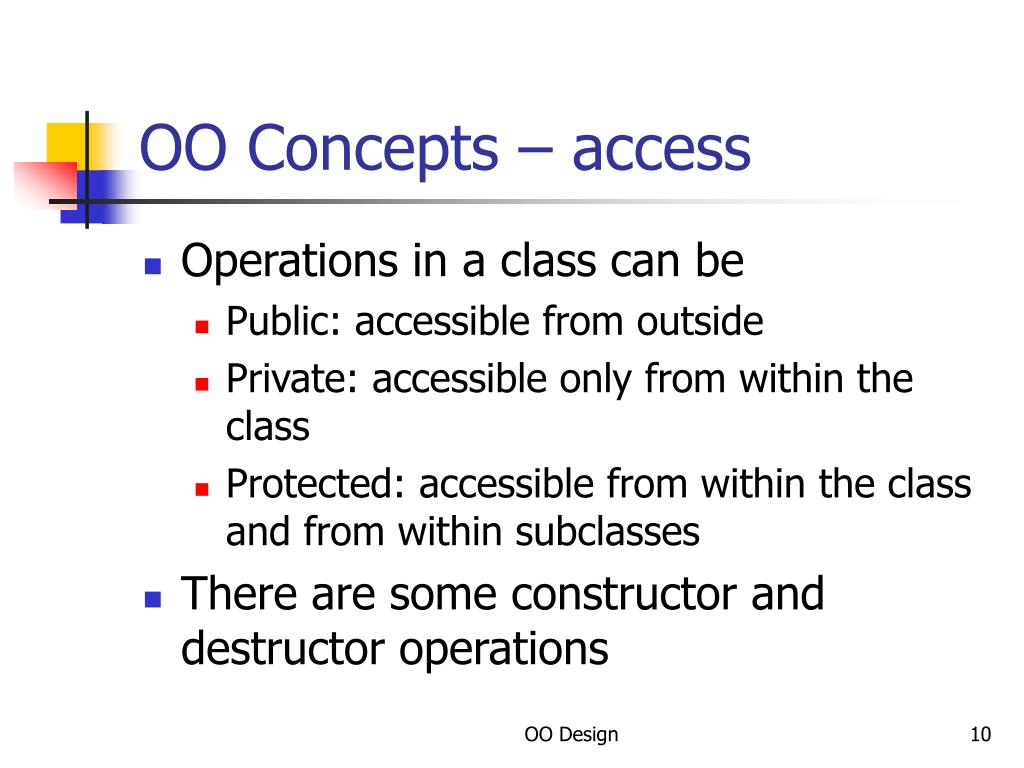 OO Concepts – access

- Operations in a class can be
  - Public: accessible from outside
  - Private: accessible only from within the class
  - Protected: accessible from within the class and from within subclasses
- There are some constructor and destructor operations

OO Design

10